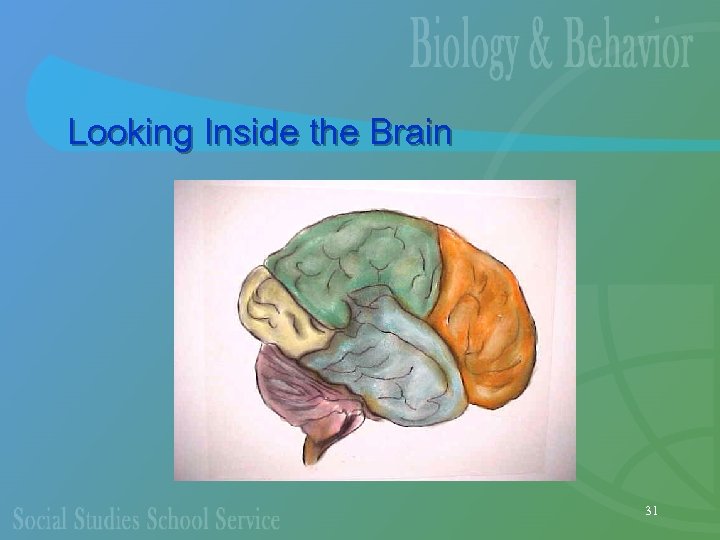 Biology & Behavior

Looking Inside the Brain

Social Studies School Service

31